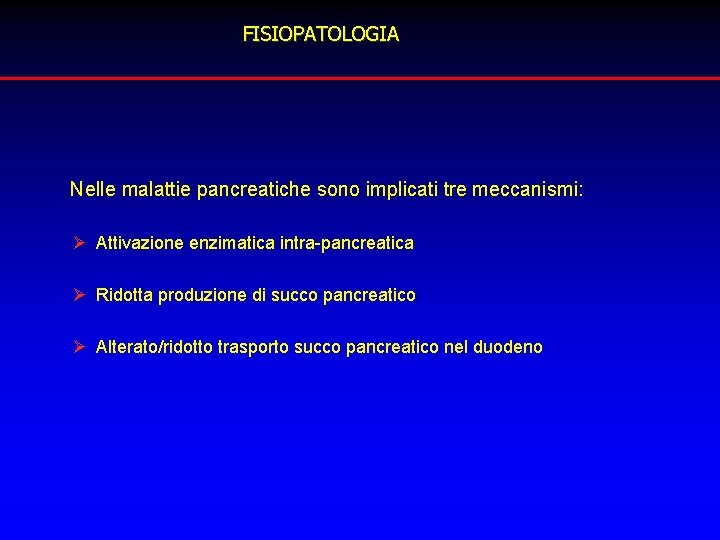 FISIOPATOLOGIA

Nelle malattie pancreatiche sono implicati tre meccanismi:

➢ Attivazione enzimatica intra-pancreatica

➢ Ridotta produzione di succo pancreatico

➢ Alterato/ridotto trasporto succo pancreatico nel duodeno